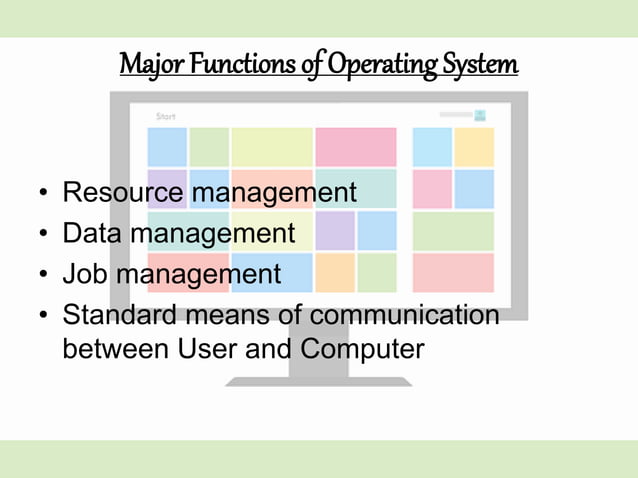 Major Functions of Operating System

Start

• Resource management
• Data management
• Job management
• Standard means of communication between User and Computer